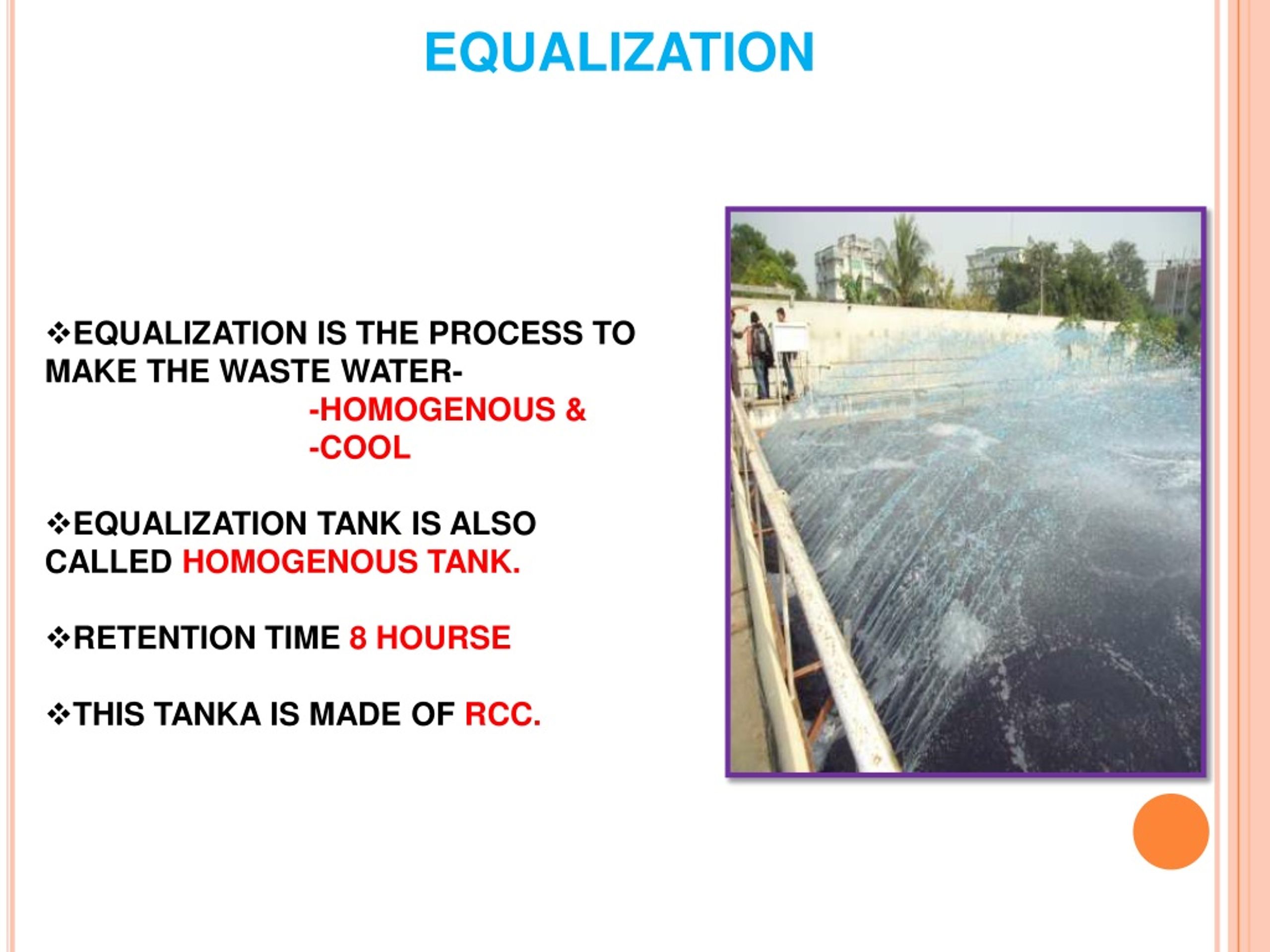 EQUALIZATION

❖EQUALIZATION IS THE PROCESS TO MAKE THE WASTE WATER-
-HOMOGENOUS &
-COOL

❖EQUALIZATION TANK IS ALSO CALLED HOMOGENOUS TANK.

❖RETENTION TIME 8 HOURSE

❖THIS TANKA IS MADE OF RCC.